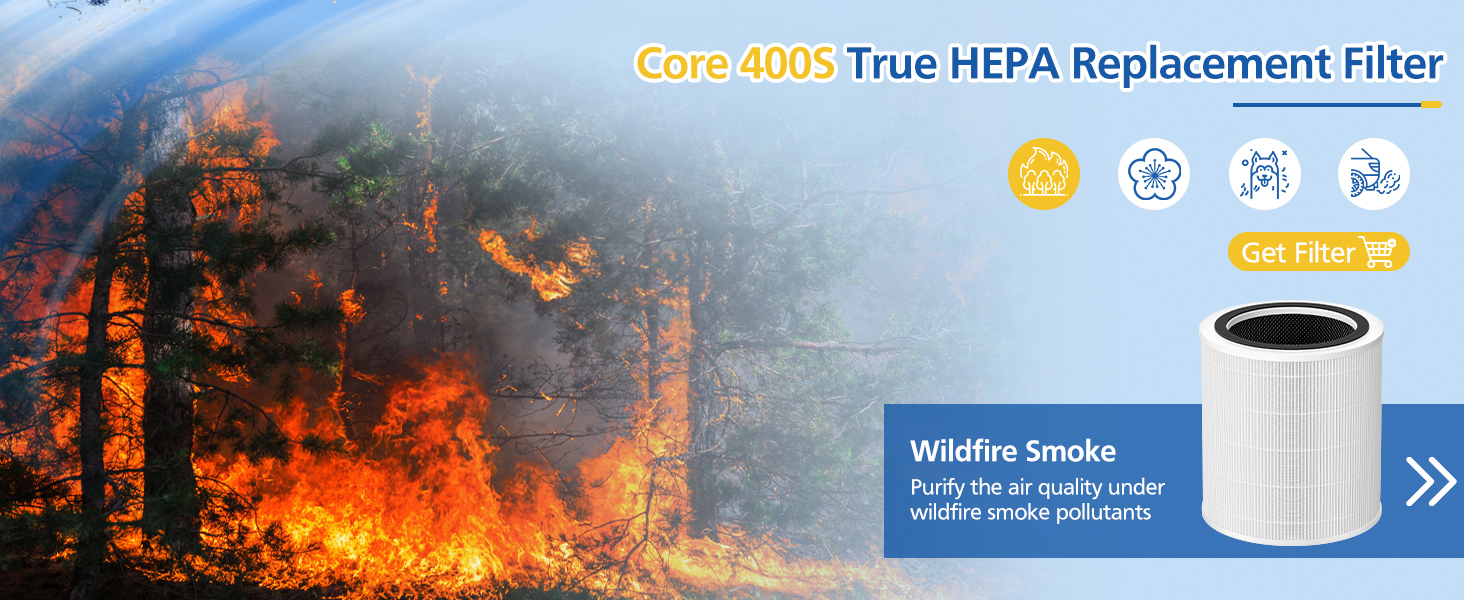 Core 400S True HEPA Replacement Filter

Get Filter

Wildfire Smoke

Purify the air quality under wildfire smoke pollutants